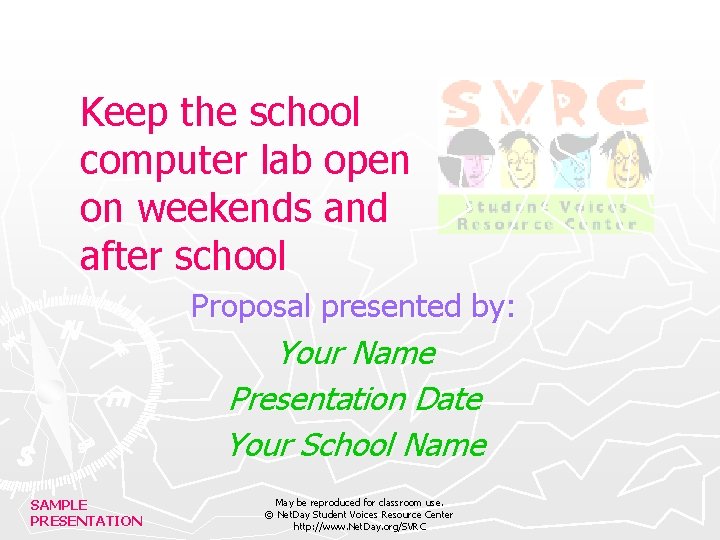 Keep the school computer lab open on weekends and after school

SVRC
Student Voices Resource Center

Proposal presented by:

Your Name

Presentation Date

Your School Name

SAMPLE PRESENTATION

May be reproduced for classroom use.
© NetDay Student Voices Resource Center
http://www.NetDay.org/SVRC